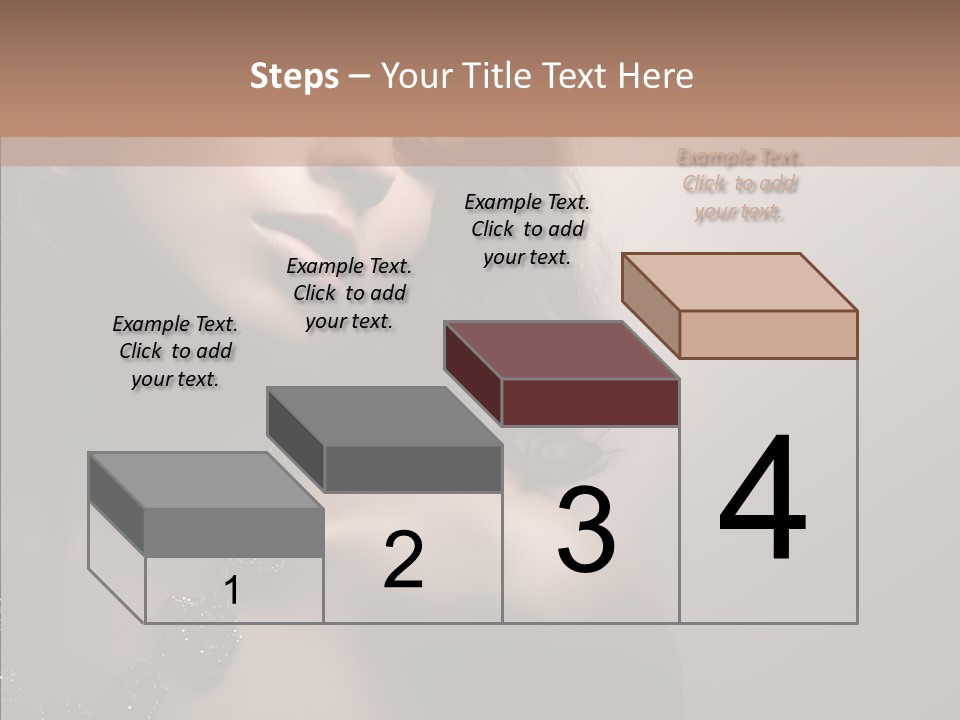 Steps – Your Title Text Here

Example Text. Click to add your text.

Example Text. Click to add your text.

Example Text. Click to add your text.

Example Text. Click to add your text.

1

2

3

4